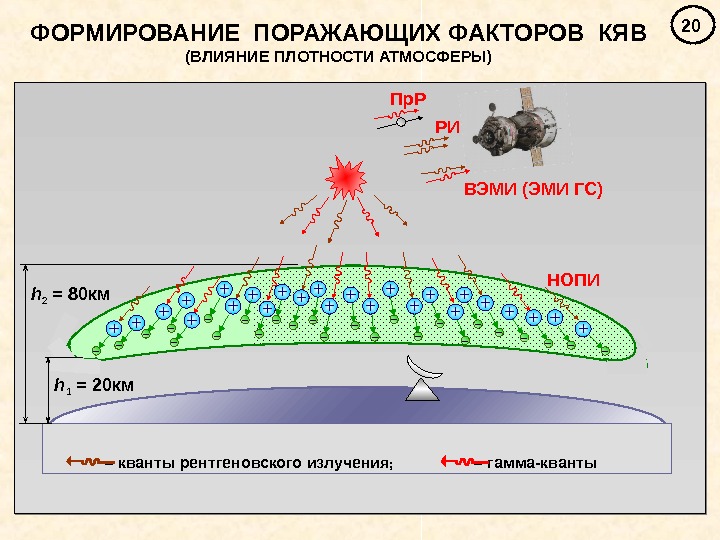 ФОРМИРОВАНИЕ ПОРАЖАЮЩИХ ФАКТОРОВ КЯВ

20

(ВЛИЯНИЕ ПЛОТНОСТИ АТМОСФЕРЫ)

ПрР

РИ

ВЭМИ (ЭМИ ГС)

НОПИ

$h_2$ = 80км

$h_1$ = 20км

– кванты рентгеновского излучения;

– гамма-кванты